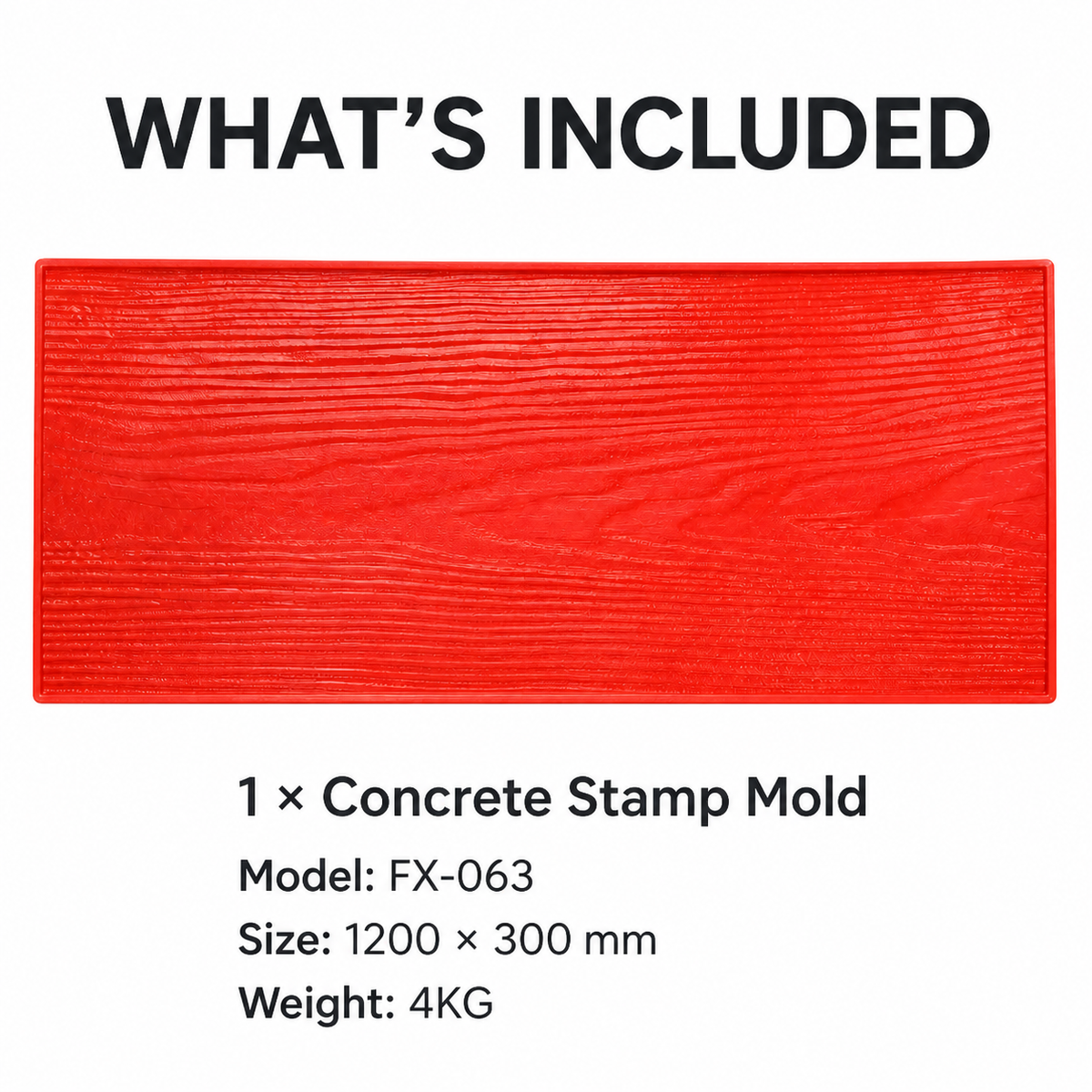 WHAT'S INCLUDED

1 × Concrete Stamp Mold

Model: FX-063

Size: 1200 × 300 mm

Weight: 4KG